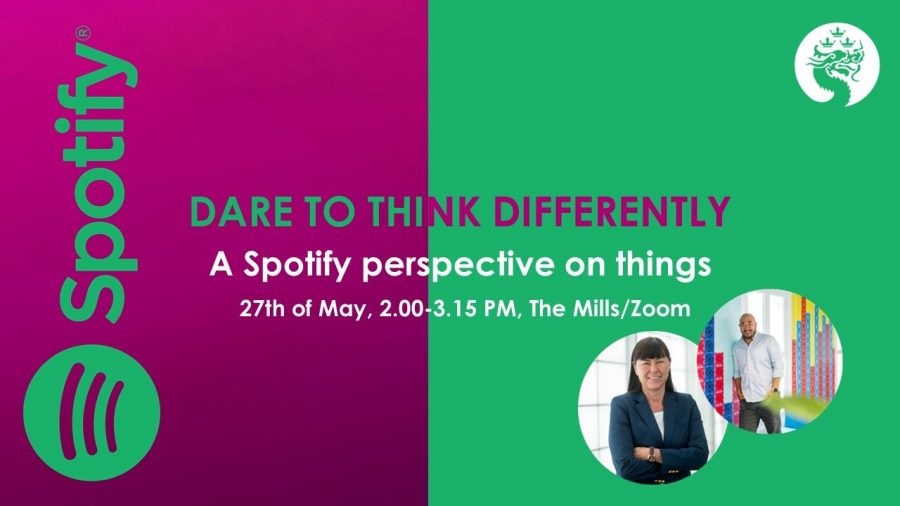 Spotify®

DARE TO THINK DIFFERENTLY

A Spotify perspective on things

27th of May, 2.00-3.15 PM, The Mills/Zoom